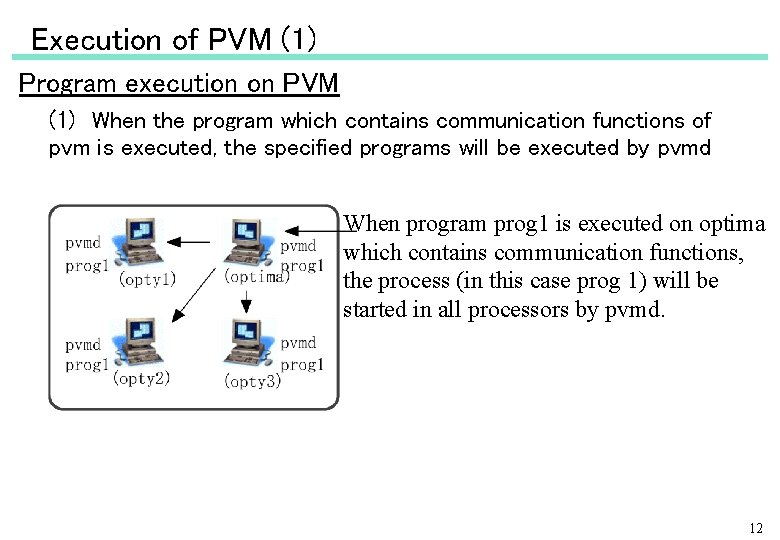 Execution of PVM (1)

Program execution on PVM

(1) When the program which contains communication functions of pvm is executed, the specified programs will be executed by pvmd

pvmd
prog1
(opty1)

pvmd
prog1
(optima)

pvmd
prog1
(opty2)

pvmd
prog1
(opty3)

When program prog1 is executed on optima which contains communication functions, the process (in this case prog 1) will be started in all processors by pvmd.

12